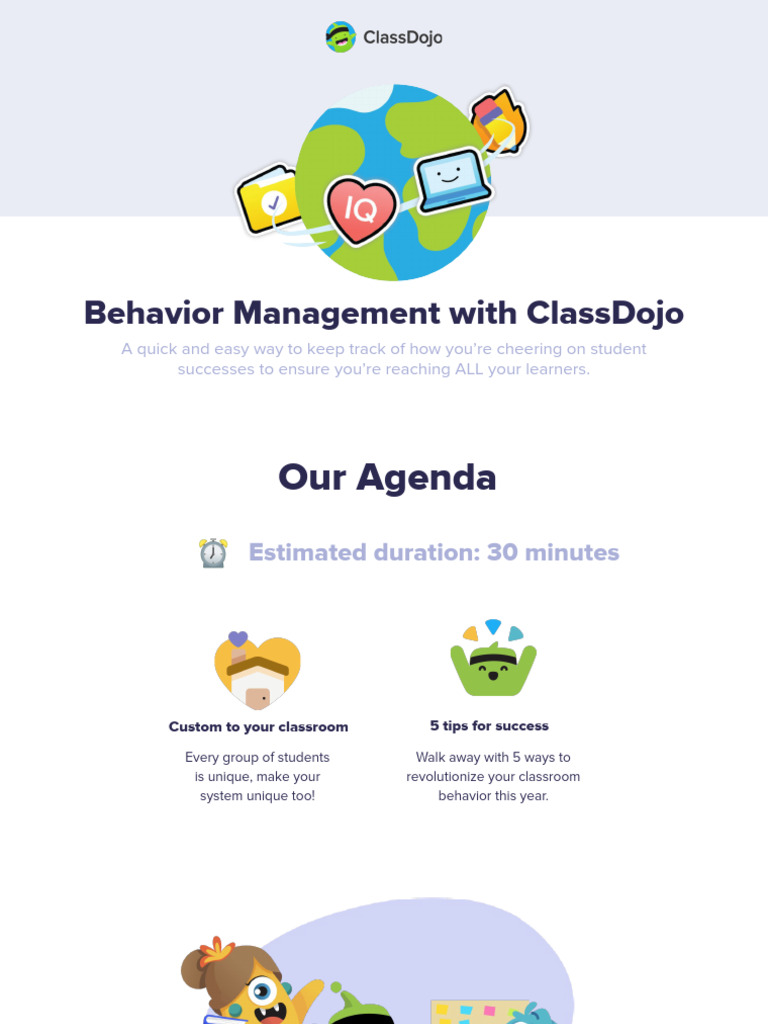 ClassDojo

IQ

Behavior Management with ClassDojo

A quick and easy way to keep track of how you're cheering on student successes to ensure you're reaching ALL your learners.

Our Agenda

Estimated duration: 30 minutes

Custom to your classroom

Every group of students is unique, make your system unique too!

5 tips for success

Walk away with 5 ways to revolutionize your classroom behavior this year.